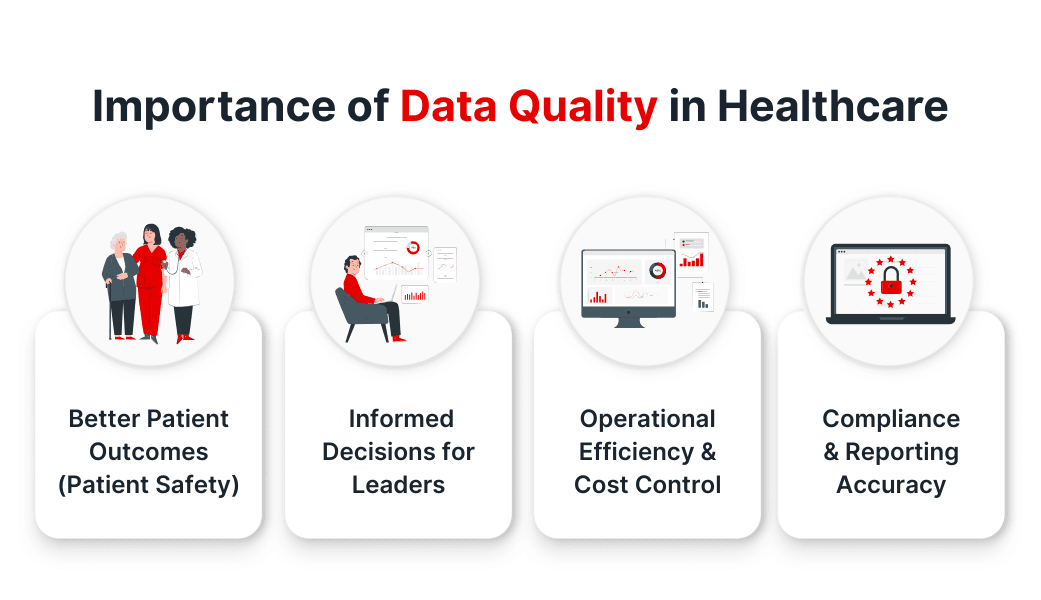 Importance of Data Quality in Healthcare

Better Patient Outcomes (Patient Safety)

Informed Decisions for Leaders

Operational Efficiency & Cost Control

Compliance & Reporting Accuracy